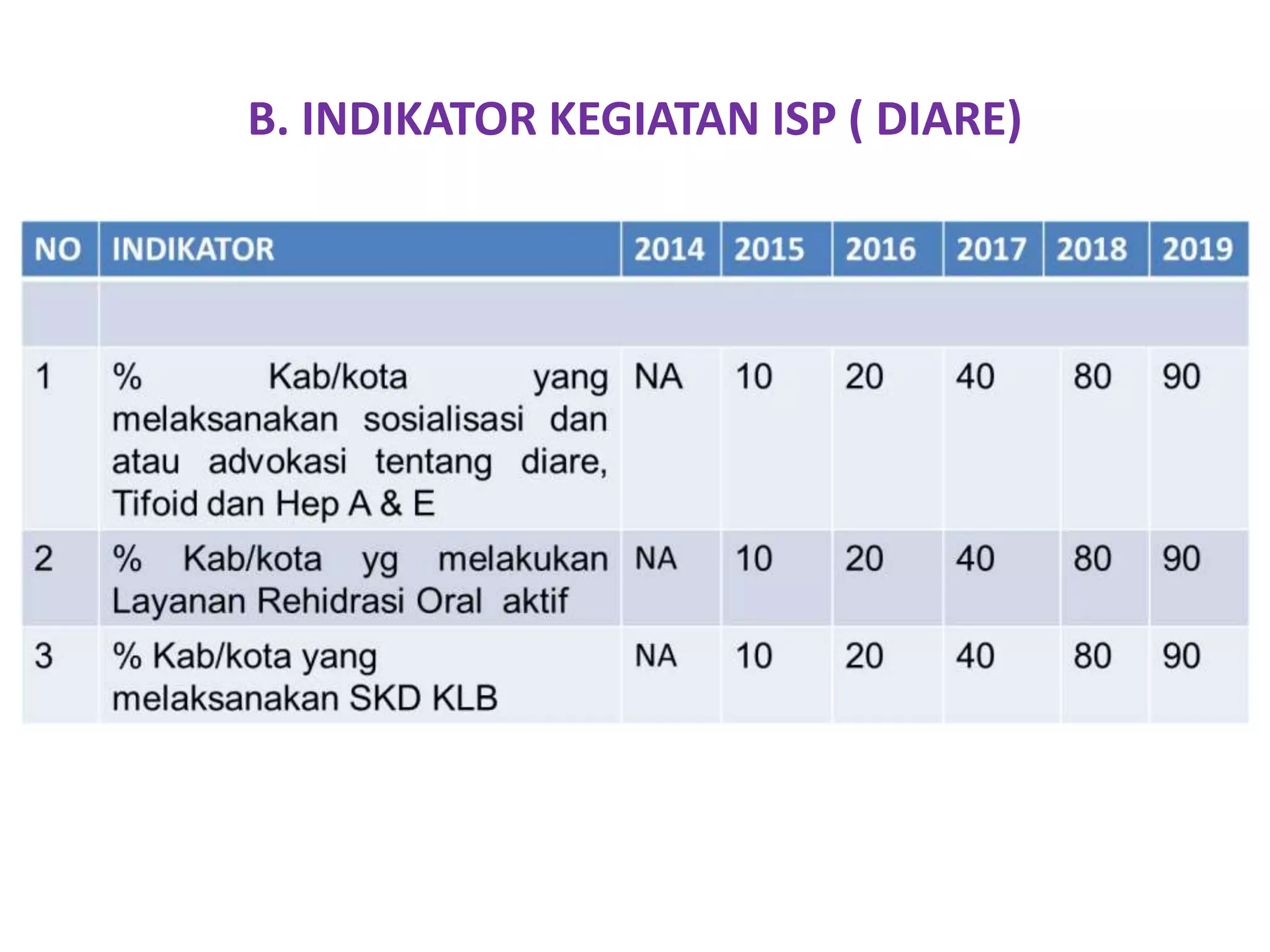 B. INDIKATOR KEGIATAN ISP ( DIARE)

| NO | INDIKATOR | 2014 | 2015 | 2016 | 2017 | 2018 | 2019 |
|---|---|---|---|---|---|---|---|
| | | | | | | | |
| 1 | % Kab/kota yang melaksanakan sosialisasi dan atau advokasi tentang diare, Tifoid dan Hep A & E | NA | 10 | 20 | 40 | 80 | 90 |
| 2 | % Kab/kota yg melakukan Layanan Rehidrasi Oral aktif | NA | 10 | 20 | 40 | 80 | 90 |
| 3 | % Kab/kota yang melaksanakan SKD KLB | NA | 10 | 20 | 40 | 80 | 90 |